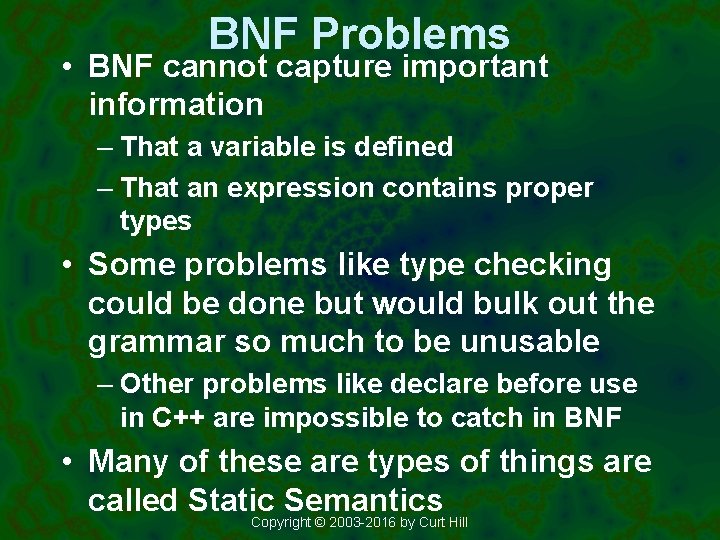 BNF Problems

• BNF cannot capture important information
– That a variable is defined
– That an expression contains proper types
• Some problems like type checking could be done but would bulk out the grammar so much to be unusable
– Other problems like declare before use in C++ are impossible to catch in BNF
• Many of these are types of things are called Static Semantics

Copyright © 2003-2016 by Curt Hill